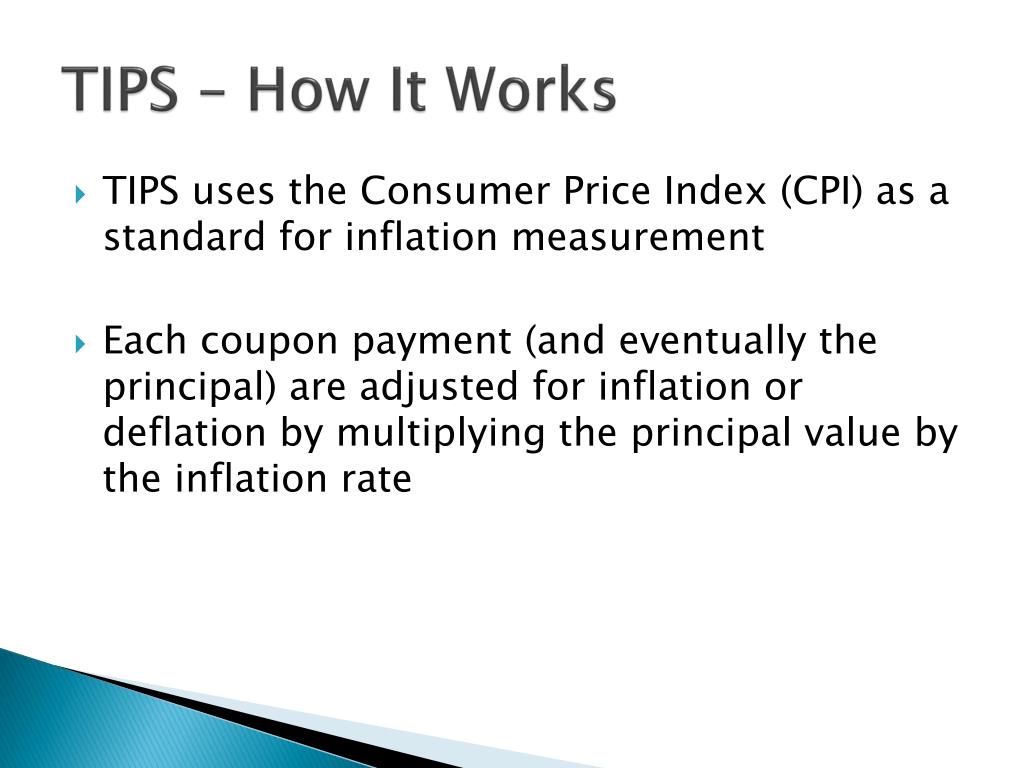 TIPS – How It Works

TIPS uses the Consumer Price Index (CPI) as a standard for inflation measurement

Each coupon payment (and eventually the principal) are adjusted for inflation or deflation by multiplying the principal value by the inflation rate